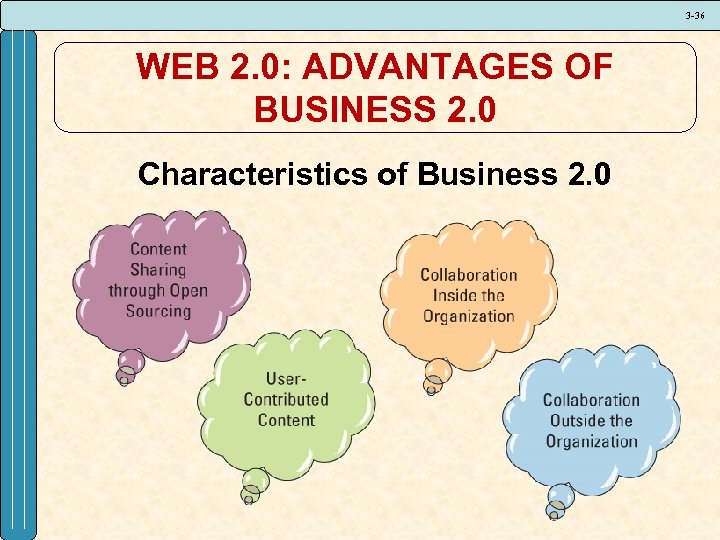 3-36

WEB 2.0: ADVANTAGES OF BUSINESS 2.0

Characteristics of Business 2.0

Content Sharing through Open Sourcing

User-Contributed Content

Collaboration Inside the Organization

Collaboration Outside the Organization